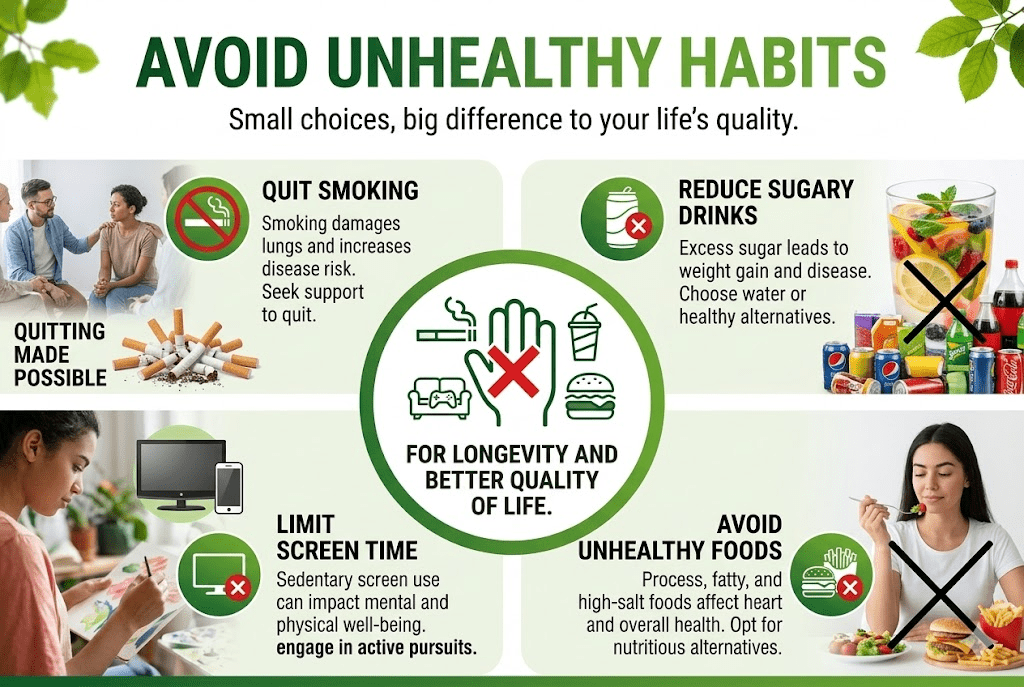 AVOID UNHEALTHY HABITS

Small choices, big difference to your life's quality.

QUIT SMOKING

Smoking damages lungs and increases disease risk. Seek support to quit.

QUITTING MADE POSSIBLE

REDUCE SUGARY DRINKS

Excess sugar leads to weight gain and disease. Choose water or healthy alternatives.

FOR LONGEVITY AND BETTER QUALITY OF LIFE.

LIMIT SCREEN TIME

Sedentary screen use can impact mental and physical well-being. engage in active pursuits.

AVOID UNHEALTHY FOODS

Process, fatty, and high-salt foods affect heart and overall health. Opt for nutritious alternatives.